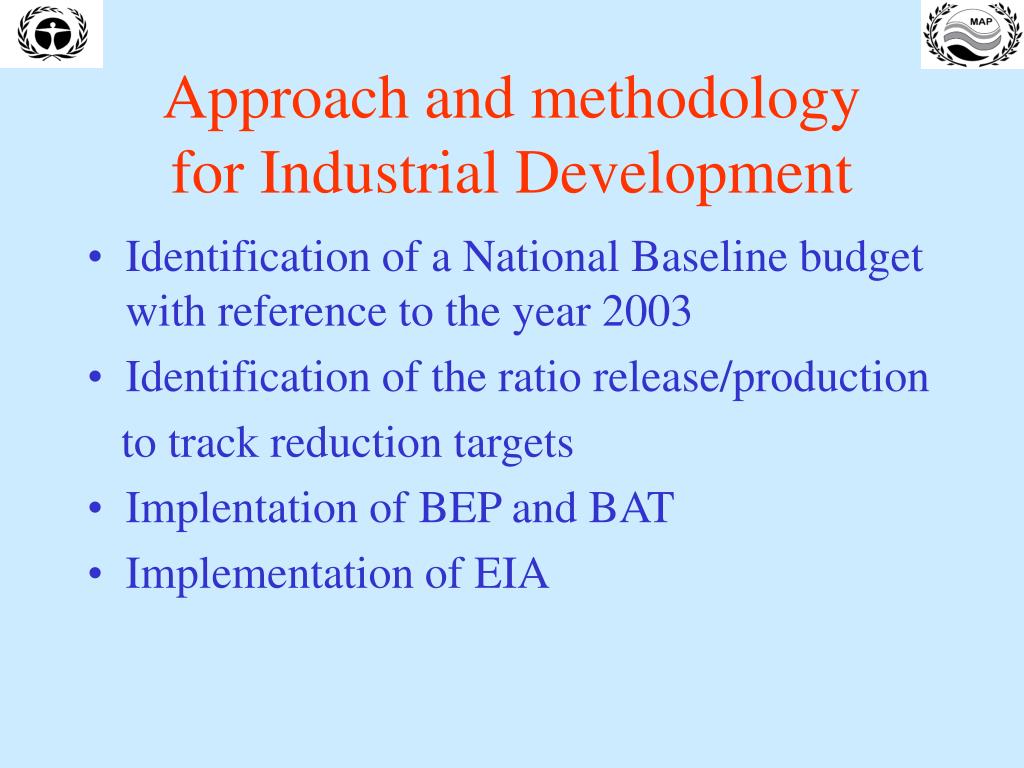 MAP

Approach and methodology for Industrial Development

• Identification of a National Baseline budget with reference to the year 2003
• Identification of the ratio release/production to track reduction targets
• Implentation of BEP and BAT
• Implementation of EIA